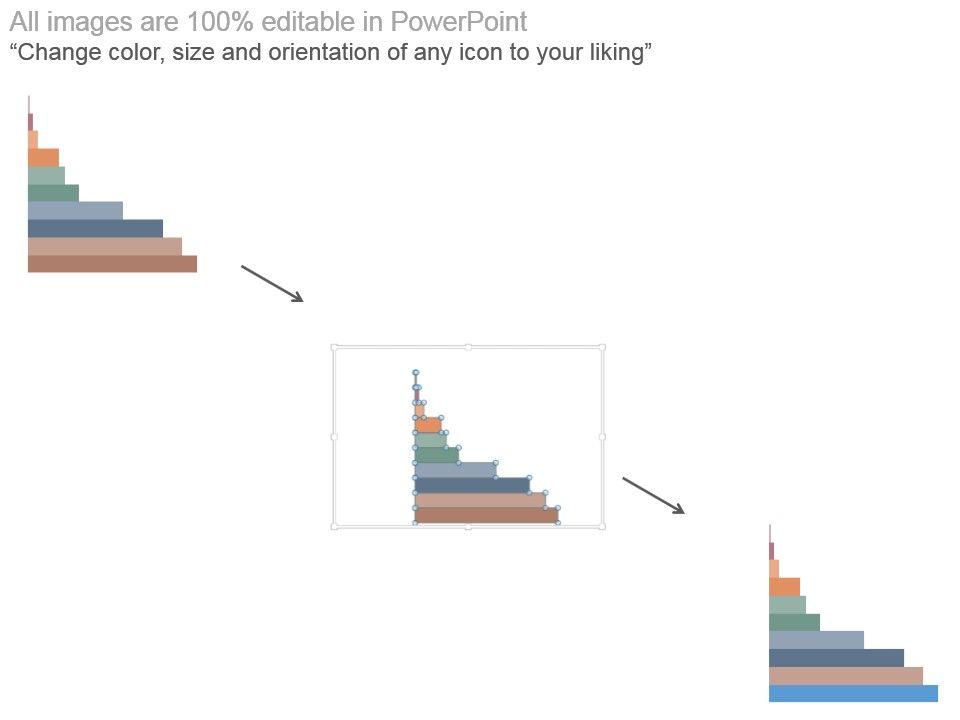 All images are 100% editable in PowerPoint
“Change color, size and orientation of any icon to your liking”